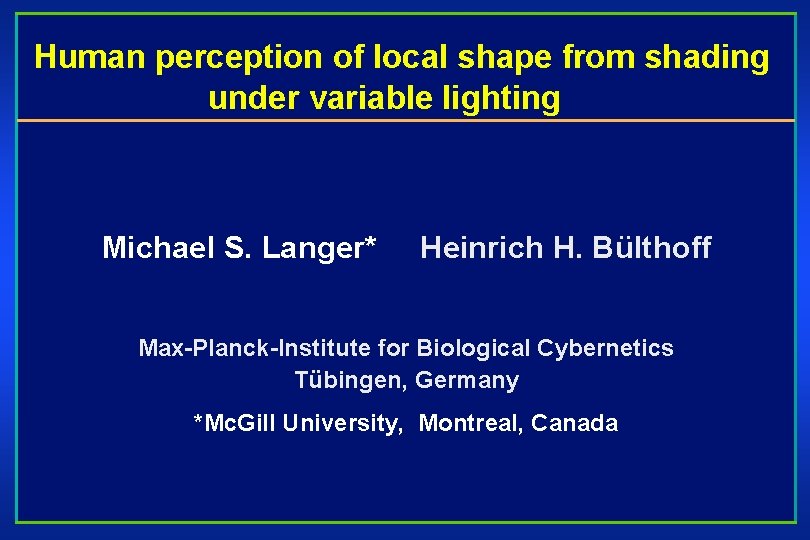 Human perception of local shape from shading under variable lighting

Michael S. Langer*     Heinrich H. Bülthoff

Max-Planck-Institute for Biological Cybernetics
Tübingen, Germany

*McGill University,  Montreal, Canada